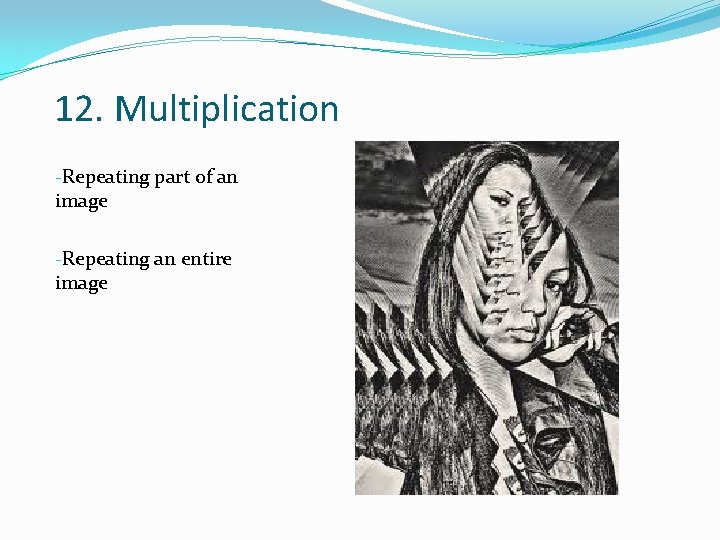 12. Multiplication

-Repeating part of an image

-Repeating an entire image